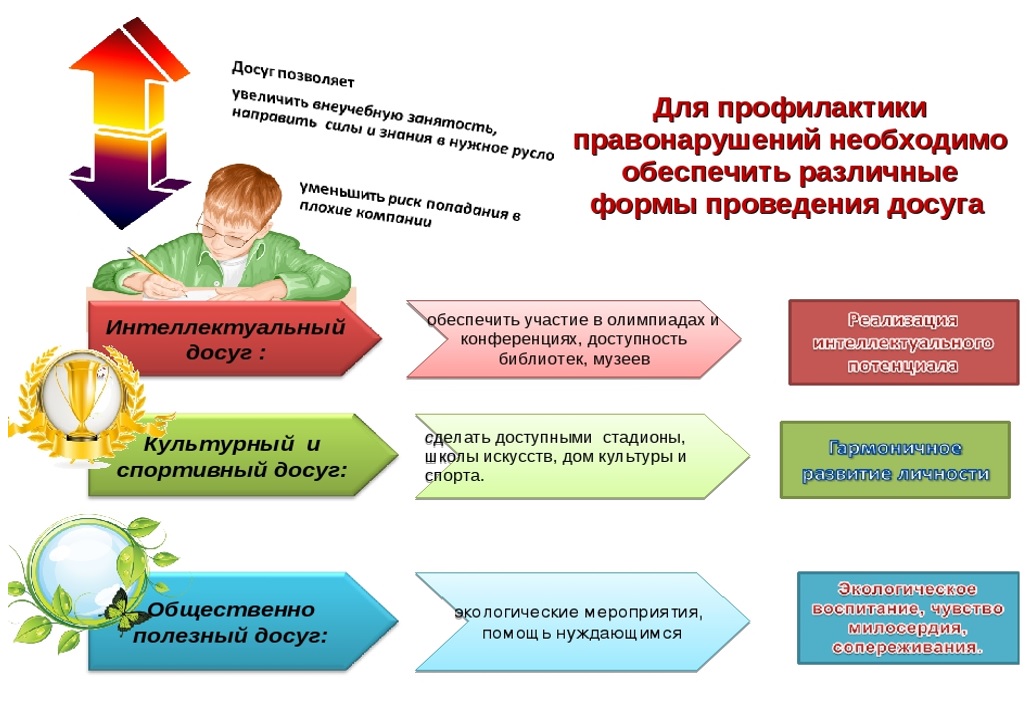 Досуг позволяет

увеличить внеучебную занятость, направить силы и знания в нужное русло

уменьшить риск попадания в плохие компании

Для профилактики правонарушений необходимо обеспечить различные формы проведения досуга

Интеллектуальный досуг :

обеспечить участие в олимпиадах и конференциях, доступность библиотек, музеев

Реализация интеллектуального потенциала

Культурный и спортивный досуг:

сделать доступными стадионы, школы искусств, дом культуры и спорта.

Гармоничное развитие личности

Общественно полезный досуг:

экологические мероприятия, помощь нуждающимся

Экологическое воспитание, чувство милосердия, сопереживания.